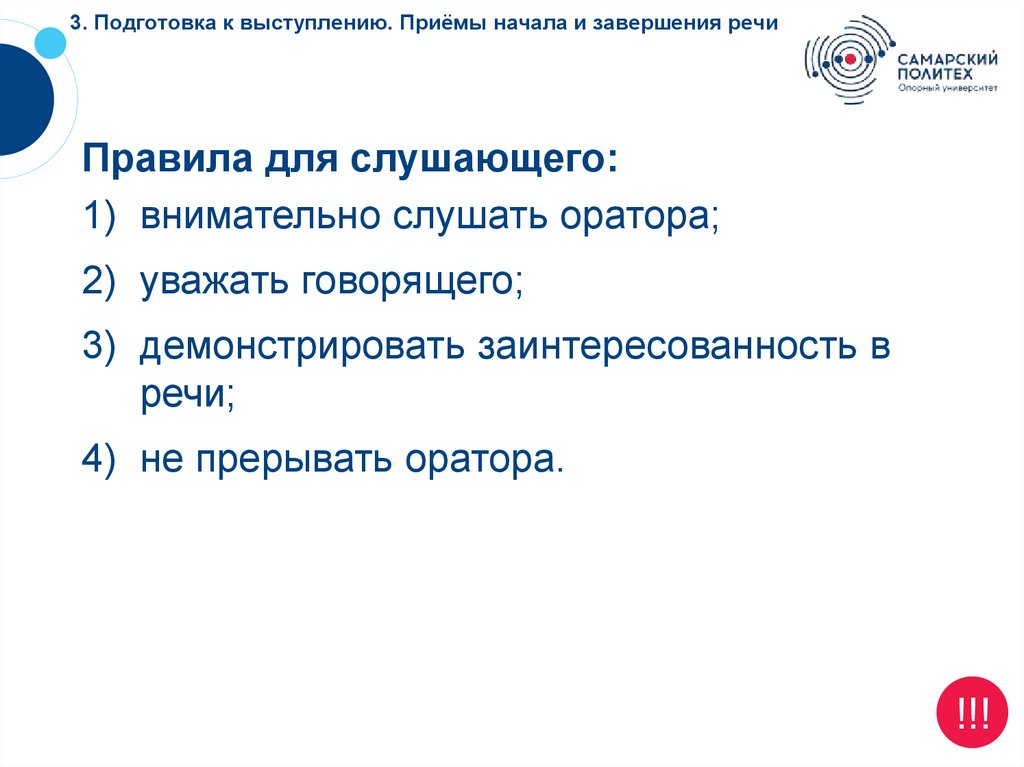 3. Подготовка к выступлению. Приёмы начала и завершения речи

САМАРСКИЙ ПОЛИТЕХ
Опорный университет

Правила для слушающего:

1) внимательно слушать оратора;

2) уважать говорящего;

3) демонстрировать заинтересованность в речи;

4) не прерывать оратора.

!!!